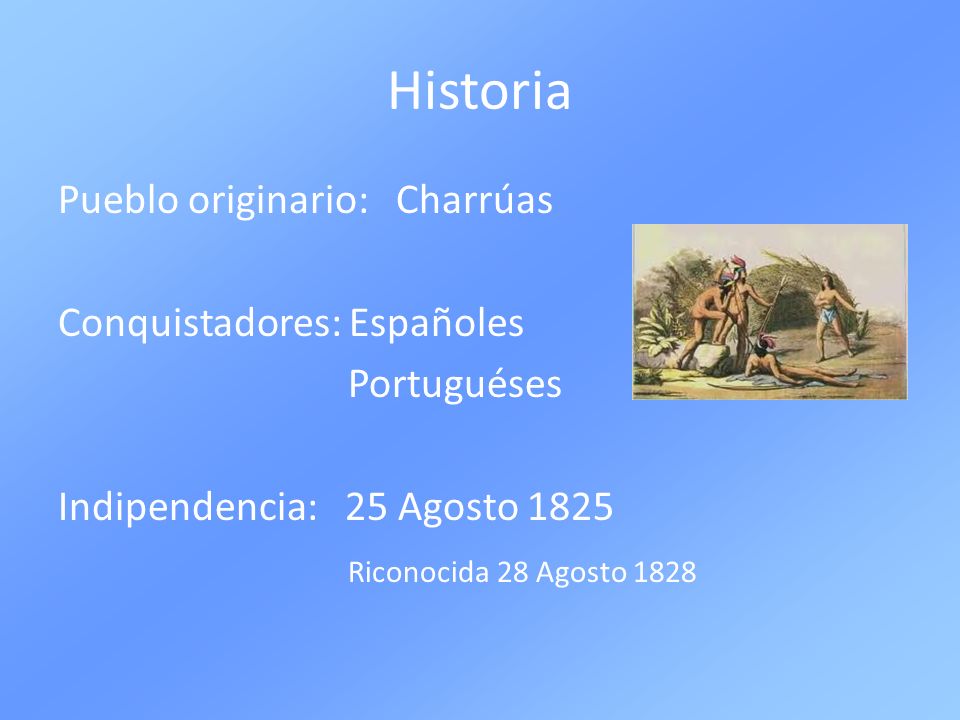 Historia

Pueblo originario: Charrúas

Conquistadores: Españoles
Portuguéses

Indipendencia: 25 Agosto 1825
Riconocida 28 Agosto 1828